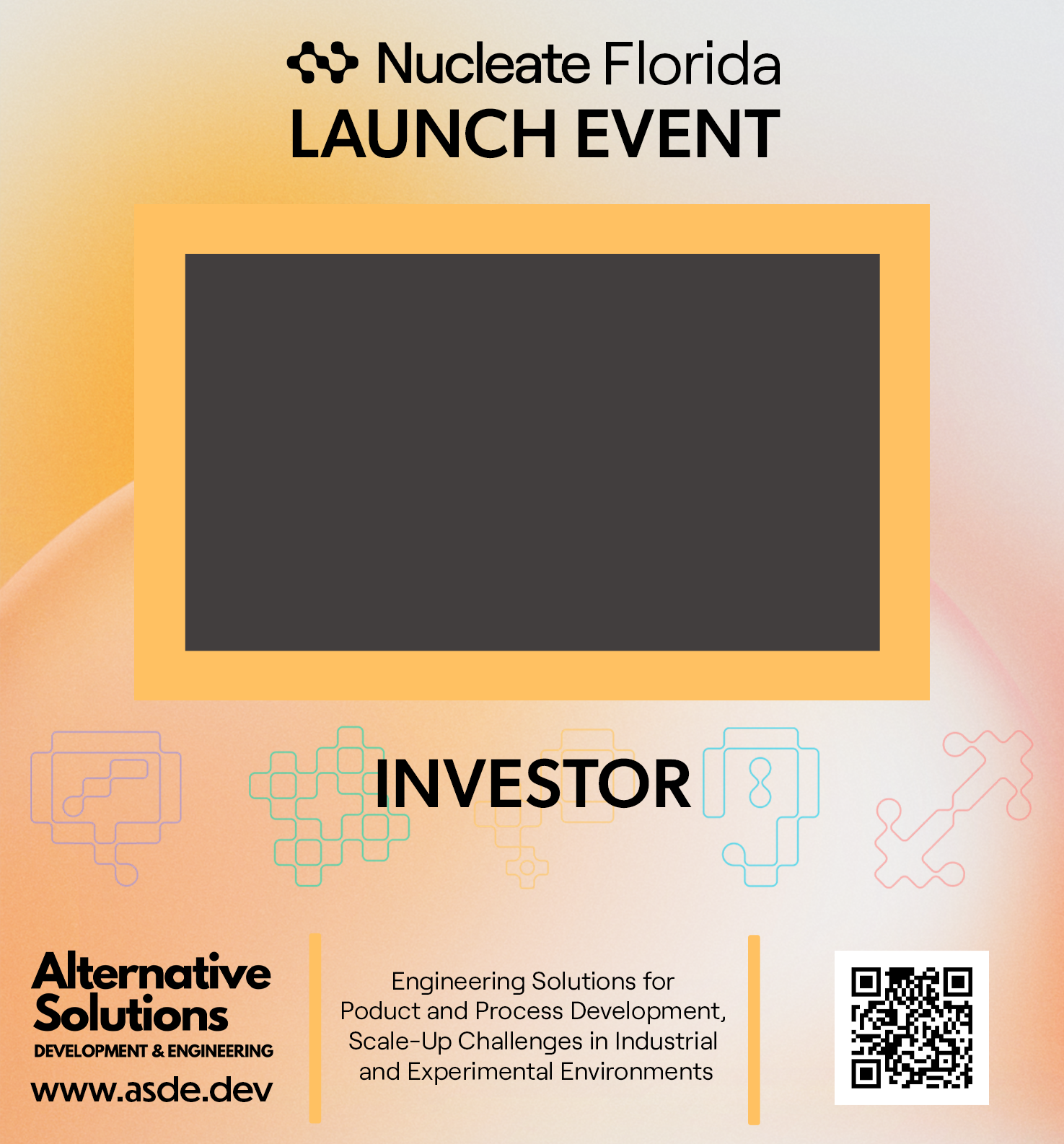 Nucleate Florida
LAUNCH EVENT

INVESTOR

Alternative Solutions
DEVELOPMENT & ENGINEERING
www.asde.dev

Engineering Solutions for Poduct and Process Development, Scale-Up Challenges in Industrial and Experimental Environments